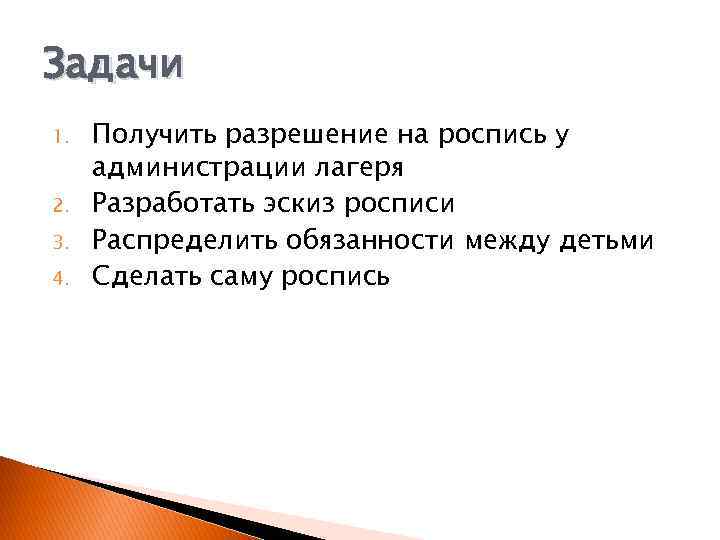 Задачи

1. Получить разрешение на роспись у администрации лагеря
2. Разработать эскиз росписи
3. Распределить обязанности между детьми
4. Сделать саму роспись